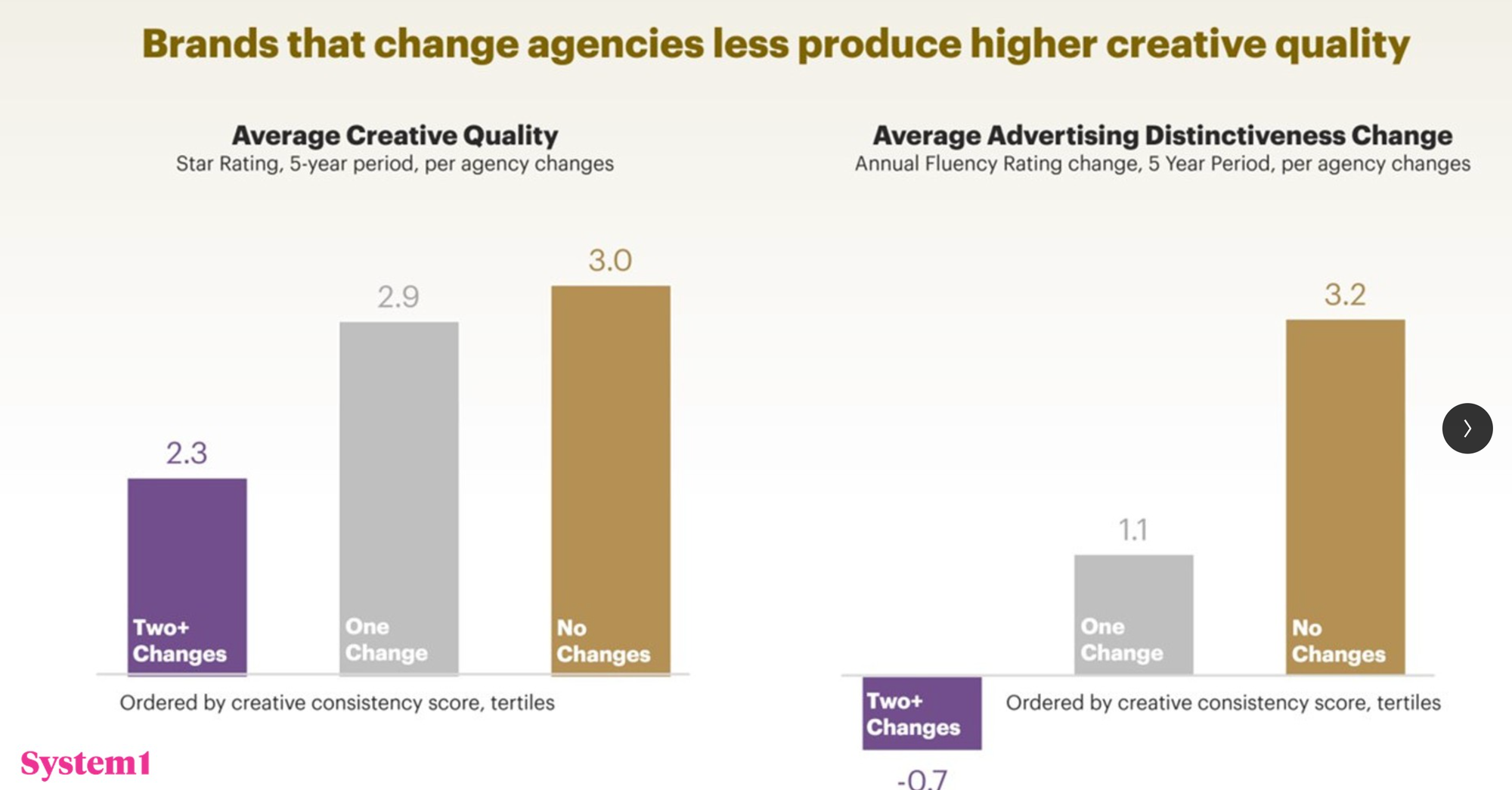 Brands that change agencies less produce higher creative quality

Average Creative Quality
Star Rating, 5-year period, per agency changes

2.3
Two+ Changes

2.9
One Change

3.0
No Changes

Ordered by creative consistency score, tertiles

Average Advertising Distinctiveness Change
Annual Fluency Rating change, 5 Year Period, per agency changes

Two+ Changes
-0.7

1.1
One Change

3.2
No Changes

Ordered by creative consistency score, tertiles

System1